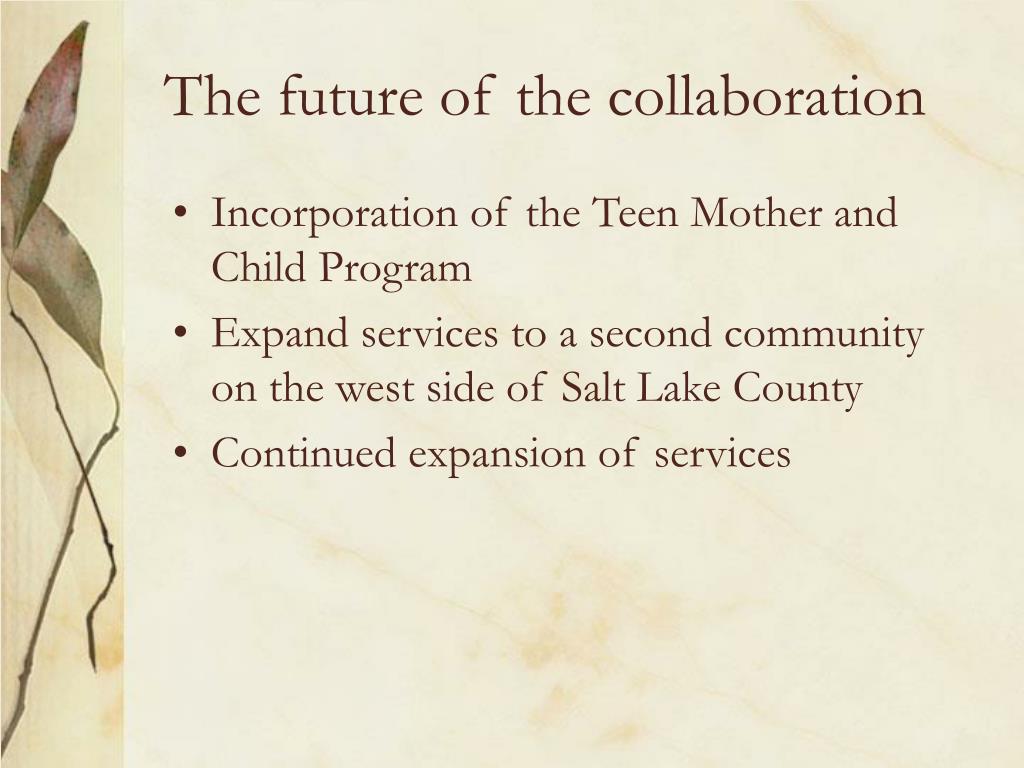 The future of the collaboration

• Incorporation of the Teen Mother and Child Program
• Expand services to a second community on the west side of Salt Lake County
• Continued expansion of services